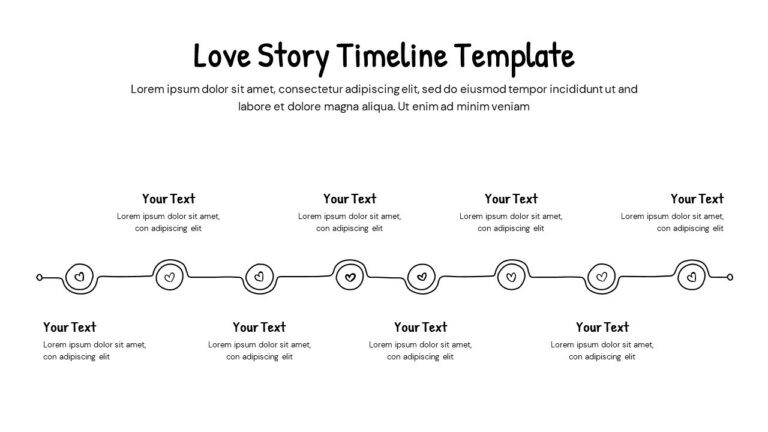 Love Story Timeline Template

Lorem ipsum dolor sit amet, consectetur adipiscing elit, sed do eiusmod tempor incididunt ut and labore et dolore magna aliqua. Ut enim ad minim veniam

Your Text
Lorem ipsum dolor sit amet, con adipiscing elit

Your Text
Lorem ipsum dolor sit amet, con adipiscing elit

Your Text
Lorem ipsum dolor sit amet, con adipiscing elit

Your Text
Lorem ipsum dolor sit amet, con adipiscing elit

Your Text
Lorem ipsum dolor sit amet, con adipiscing elit

Your Text
Lorem ipsum dolor sit amet, con adipiscing elit

Your Text
Lorem ipsum dolor sit amet, con adipiscing elit

Your Text
Lorem ipsum dolor sit amet, con adipiscing elit